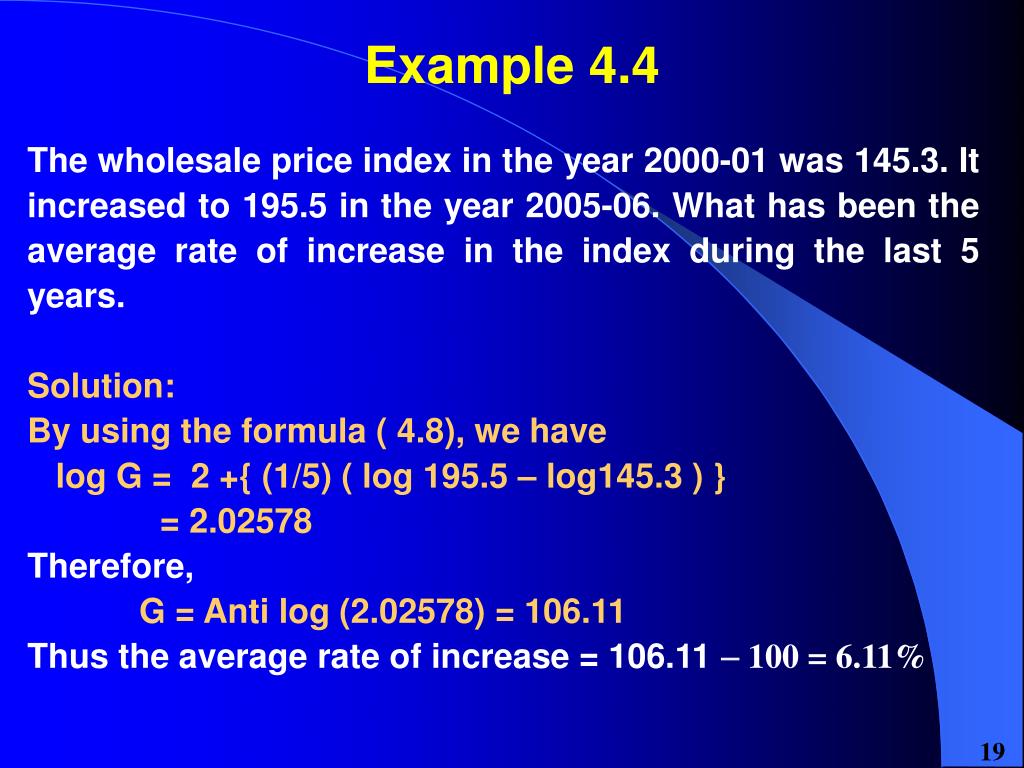 Example 4.4

The wholesale price index in the year 2000-01 was 145.3. It increased to 195.5 in the year 2005-06. What has been the average rate of increase in the index during the last 5 years.

Solution:
By using the formula ( 4.8), we have
log G = 2 +{ (1/5) ( log 195.5 – log145.3 ) }
= 2.02578
Therefore,
G = Anti log (2.02578) = 106.11
Thus the average rate of increase = 106.11 – 100 = 6.11%

19